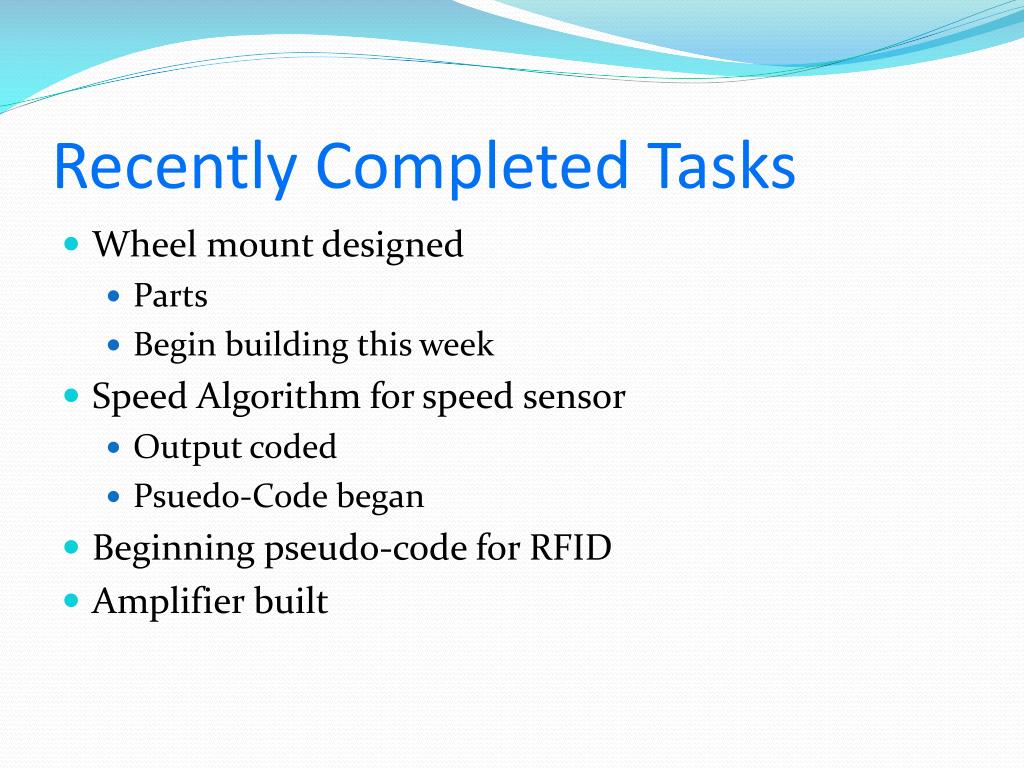 Recently Completed Tasks

- Wheel mount designed
  - Parts
  - Begin building this week
- Speed Algorithm for speed sensor
  - Output coded
  - Psuedo-Code began
- Beginning pseudo-code for RFID
- Amplifier built